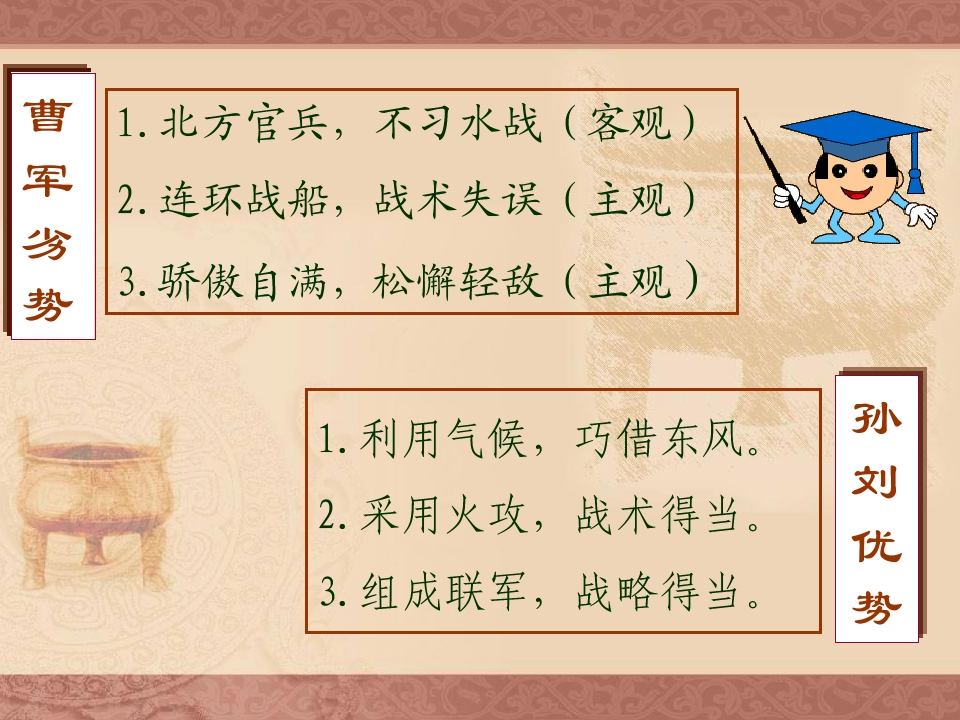 曹军劣势

1. 北方官兵，不习水战（客观）

2. 连环战船，战术失误（主观）

3. 骄傲自满，松懈轻敌（主观）

1. 利用气候，巧借东风。

2. 采用火攻，战术得当。

3. 组成联军，战略得当。

孙刘优势